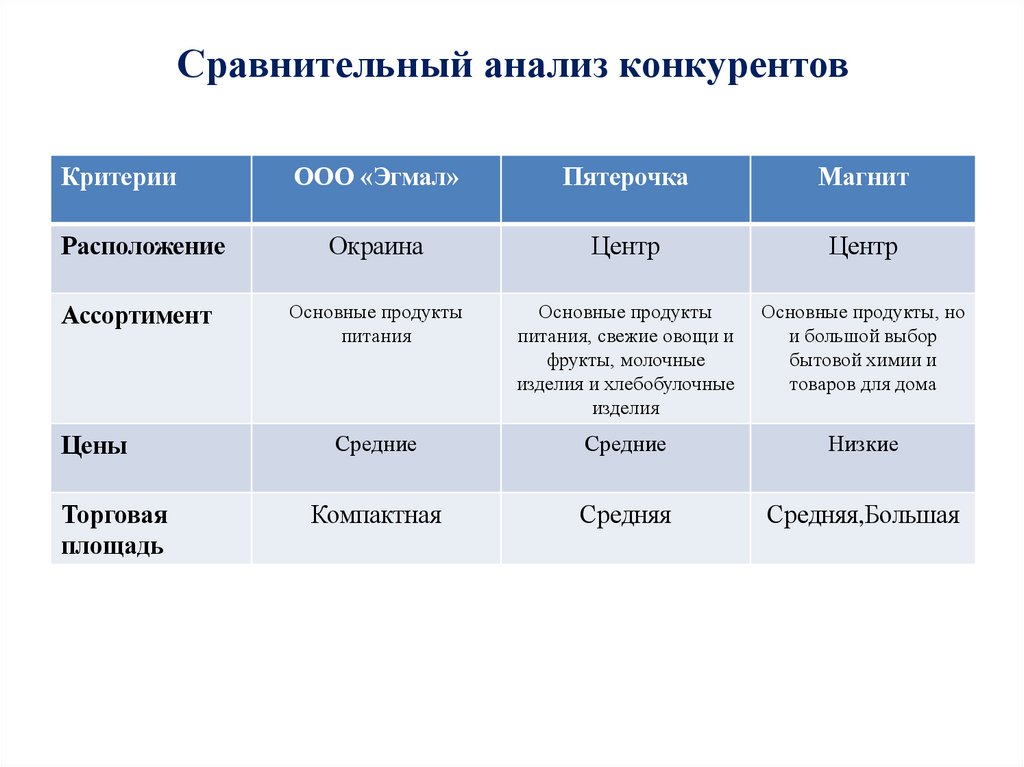 Сравнительный анализ конкурентов

| Критерии | ООО «Эгмал» | Пятерочка | Магнит |
|---|---|---|---|
| Расположение | Окраина | Центр | Центр |
| Ассортимент | Основные продукты питания | Основные продукты питания, свежие овощи и фрукты, молочные изделия и хлебобулочные изделия | Основные продукты, но и большой выбор бытовой химии и товаров для дома |
| Цены | Средние | Средние | Низкие |
| Торговая площадь | Компактная | Средняя | Средняя,Большая |